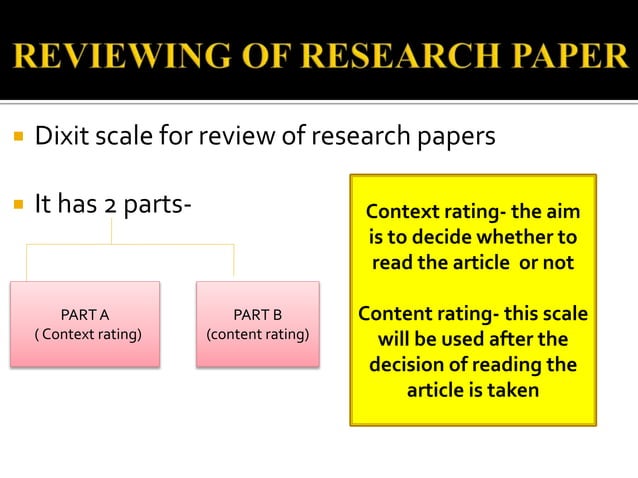 REVIEWING OF RESEARCH PAPER

Dixit scale for review of research papers

It has 2 parts-

PART A
( Context rating)

PART B
(content rating)

Context rating- the aim is to decide whether to read the article or not

Content rating- this scale will be used after the decision of reading the article is taken